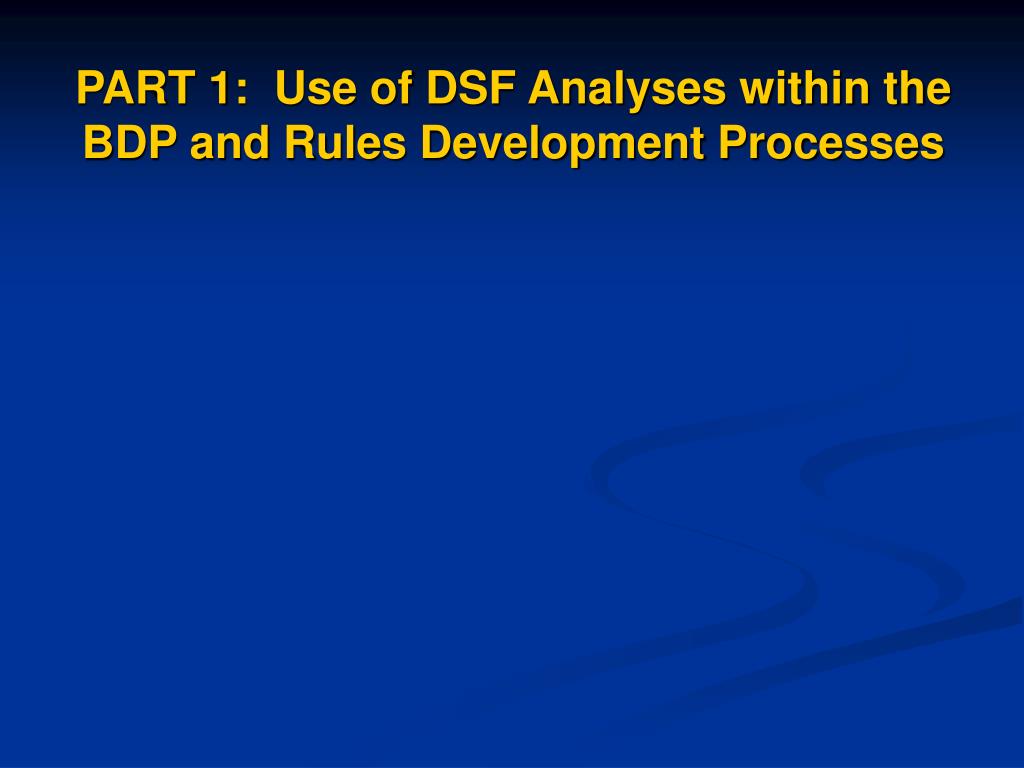 PART 1: Use of DSF Analyses within the BDP and Rules Development Processes